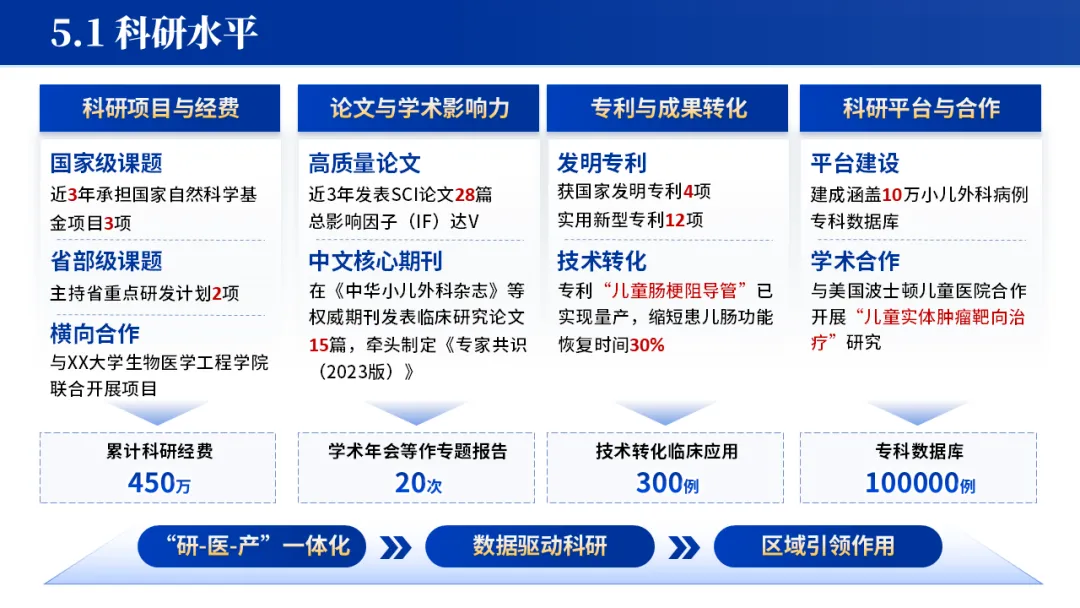 5.1 科研水平

科研项目与经费

国家级课题
近3年承担国家自然科学基金项目3项

省部级课题
主持省重点研发计划2项

横向合作
与XX大学生物医学工程学院联合开展项目

累计科研经费
450万

论文与学术影响力

高质量论文
近3年发表SCI论文28篇
总影响因子（IF）达V

中文核心期刊
在《中华小儿外科杂志》等权威期刊发表临床研究论文15篇，牵头制定《专家共识（2023版）》

学术年会等作专题报告
20次

专利与成果转化

发明专利
获国家发明专利4项
实用新型专利12项

技术转化
专利“儿童肠梗阻导管”已实现量产，缩短患儿肠功能恢复时间30%

技术转化临床应用
300例

科研平台与合作

平台建设
建成涵盖10万小儿外科病例专科数据库

学术合作
与美国波士顿儿童医院合作开展“儿童实体肿瘤靶向治疗”研究

专科数据库
100000例

“研-医-产”一体化

数据驱动科研

区域引领作用